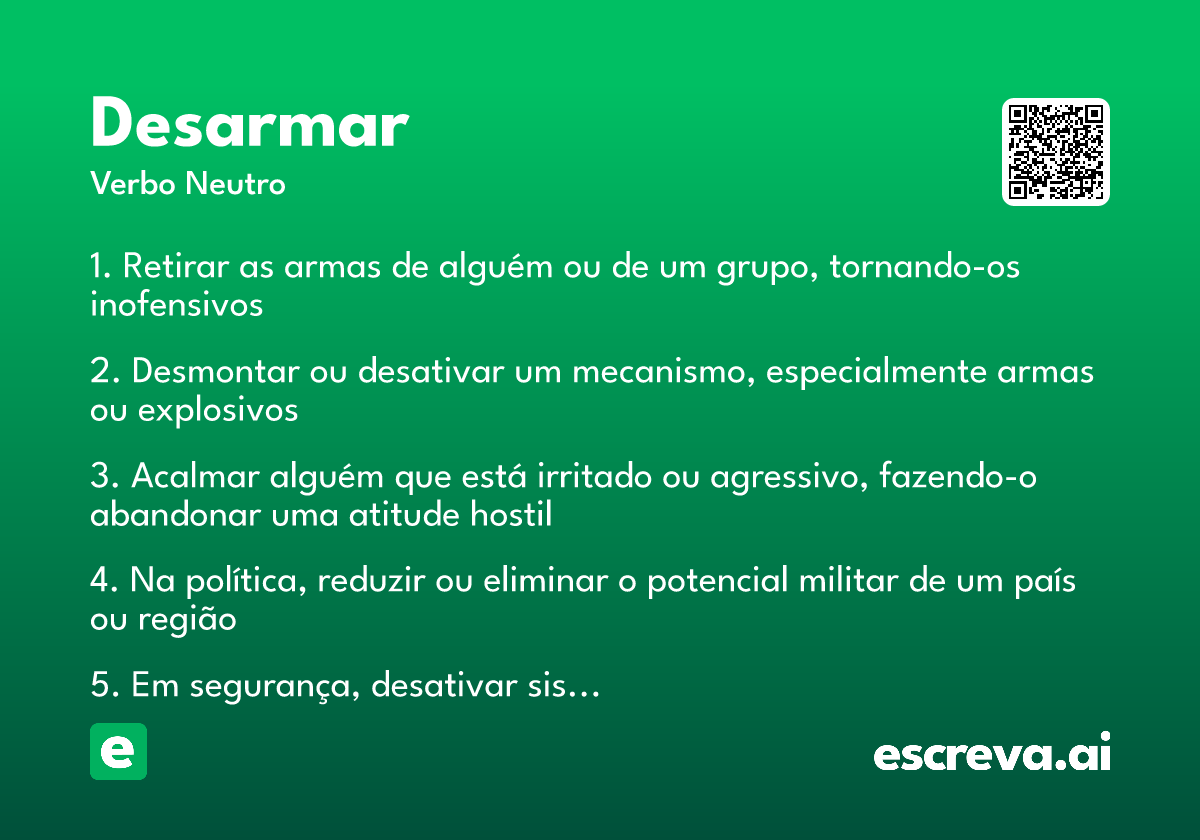 Desarmar
Verbo Neutro

1. Retirar as armas de alguém ou de um grupo, tornando-os inofensivos

2. Desmontar ou desativar um mecanismo, especialmente armas ou explosivos

3. Acalmar alguém que está irritado ou agressivo, fazendo-o abandonar uma atitude hostil

4. Na política, reduzir ou eliminar o potencial militar de um país ou região

5. Em segurança, desativar sis…

e

escreva.ai